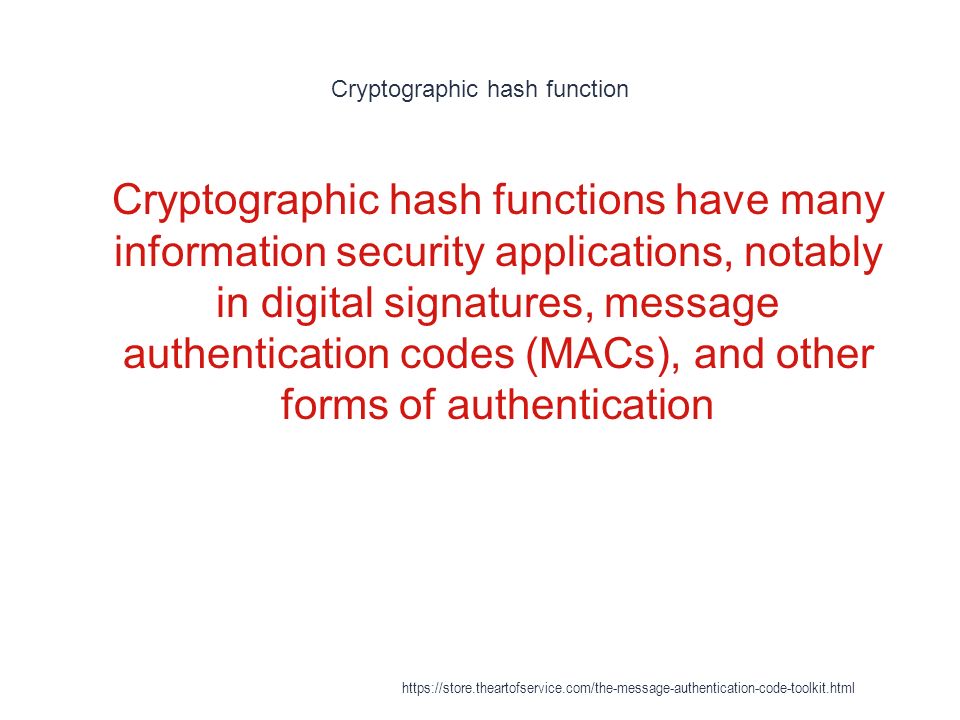 Cryptographic hash function

Cryptographic hash functions have many information security applications, notably in digital signatures, message authentication codes (MACs), and other forms of authentication

https://store.theartofservice.com/the-message-authentication-code-toolkit.html